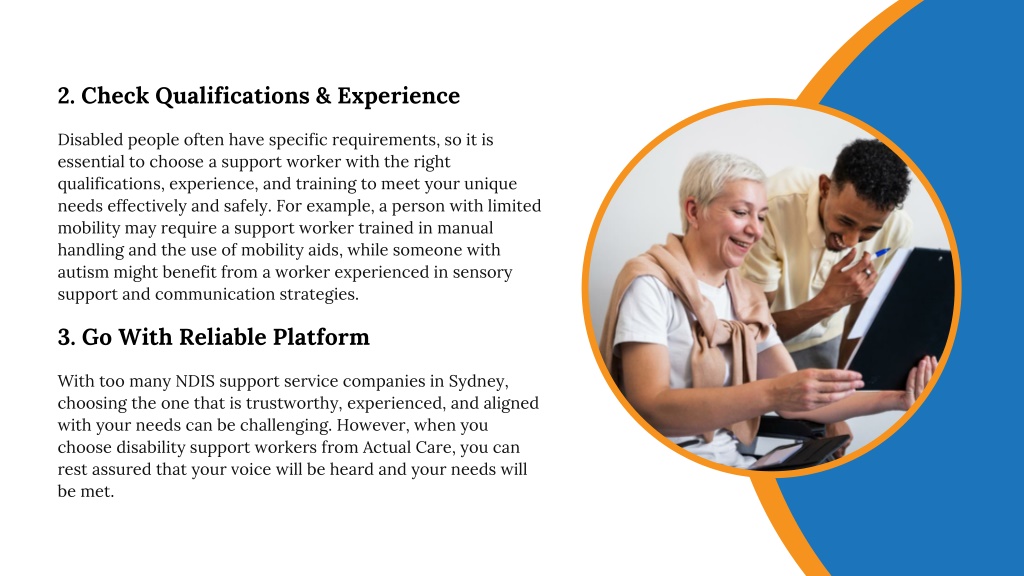 2. Check Qualifications & Experience

Disabled people often have specific requirements, so it is essential to choose a support worker with the right qualifications, experience, and training to meet your unique needs effectively and safely. For example, a person with limited mobility may require a support worker trained in manual handling and the use of mobility aids, while someone with autism might benefit from a worker experienced in sensory support and communication strategies.

3. Go With Reliable Platform

With too many NDIS support service companies in Sydney, choosing the one that is trustworthy, experienced, and aligned with your needs can be challenging. However, when you choose disability support workers from Actual Care, you can rest assured that your voice will be heard and your needs will be met.